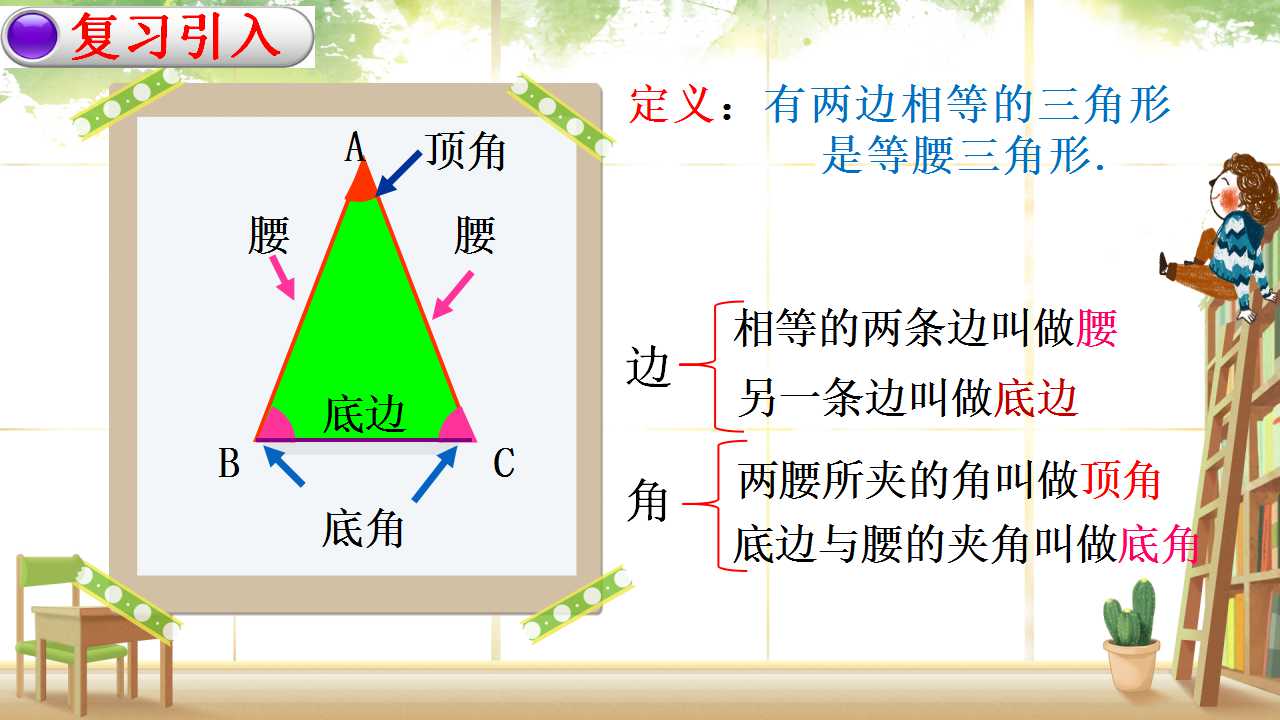 复习引入

A
顶角
腰
腰
底边
B
C
底角

定义：有两边相等的三角形是等腰三角形.

边
相等的两条边叫做腰
另一条边叫做底边

角
两腰所夹的角叫做顶角
底边与腰的夹角叫做底角